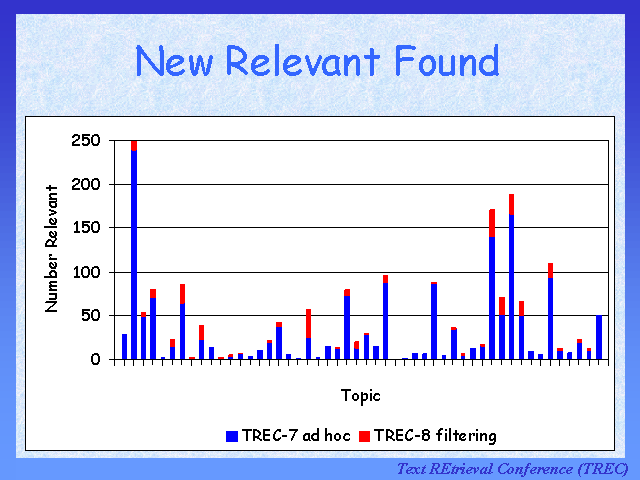 New Relevant Found

Number Relevant

250
200
150
100
50
0

Topic

TREC-7 ad hoc TREC-8 filtering

Text REtrieval Conference (TREC)